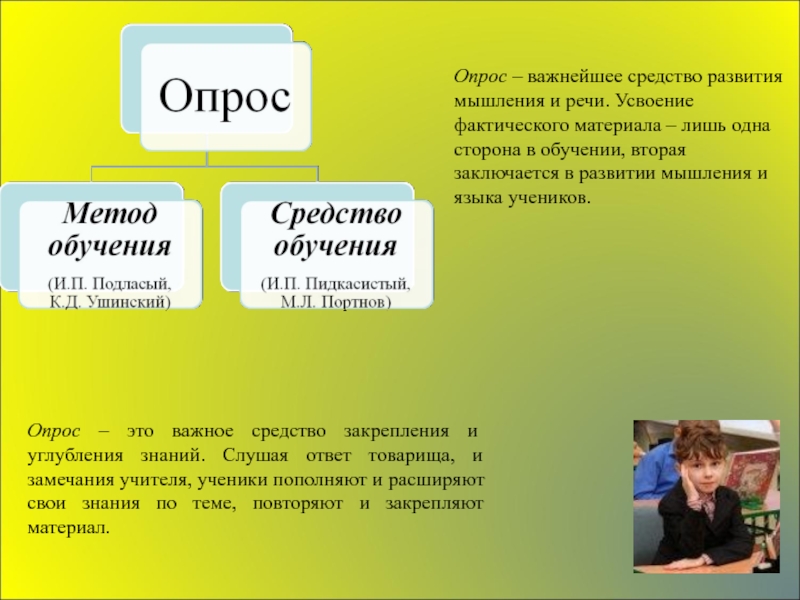 Опрос

Метод обучения
(И.П. Подласый, К.Д. Ушинский)

Средство обучения
(И.П. Пидкасистый, М.Л. Портнов)

Опрос – важнейшее средство развития мышления и речи. Усвоение фактического материала – лишь одна сторона в обучении, вторая заключается в развитии мышления и языка учеников.

Опрос – это важное средство закрепления и углубления знаний. Слушая ответ товарища, и замечания учителя, ученики пополняют и расширяют свои знания по теме, повторяют и закрепляют материал.